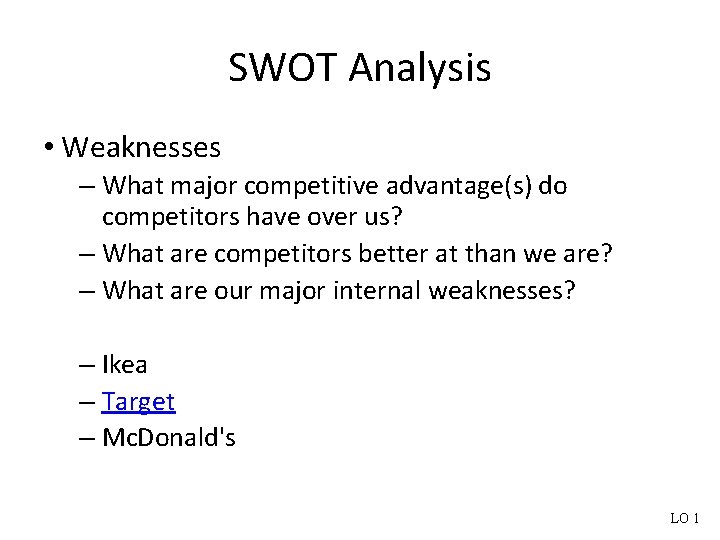 SWOT Analysis

• Weaknesses
– What major competitive advantage(s) do competitors have over us?
– What are competitors better at than we are?
– What are our major internal weaknesses?

– Ikea
– Target
– McDonald's

LO 1